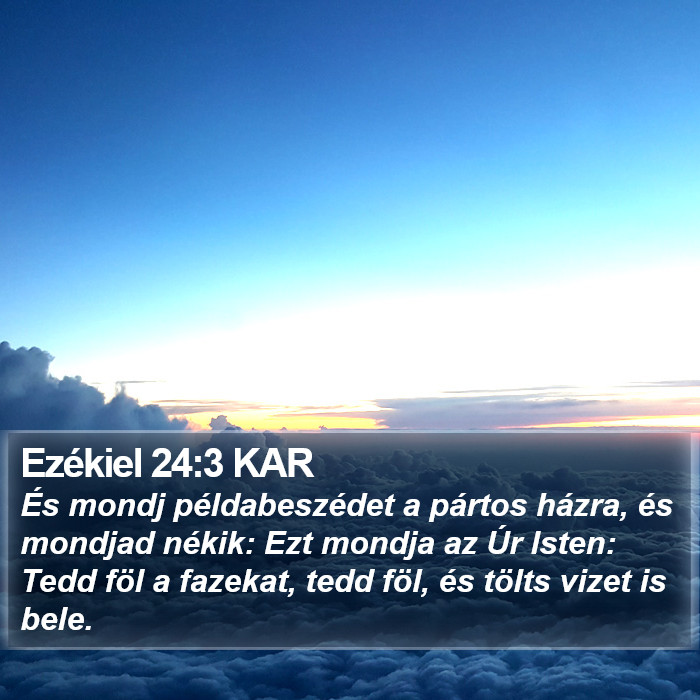 Ezékiel 24:3 KAR

És mondj példabeszédet a pártos házra, és mondjad nékik: Ezt mondja az Úr Isten: Tedd föl a fazekat, tedd föl, és tölts vizet is bele.